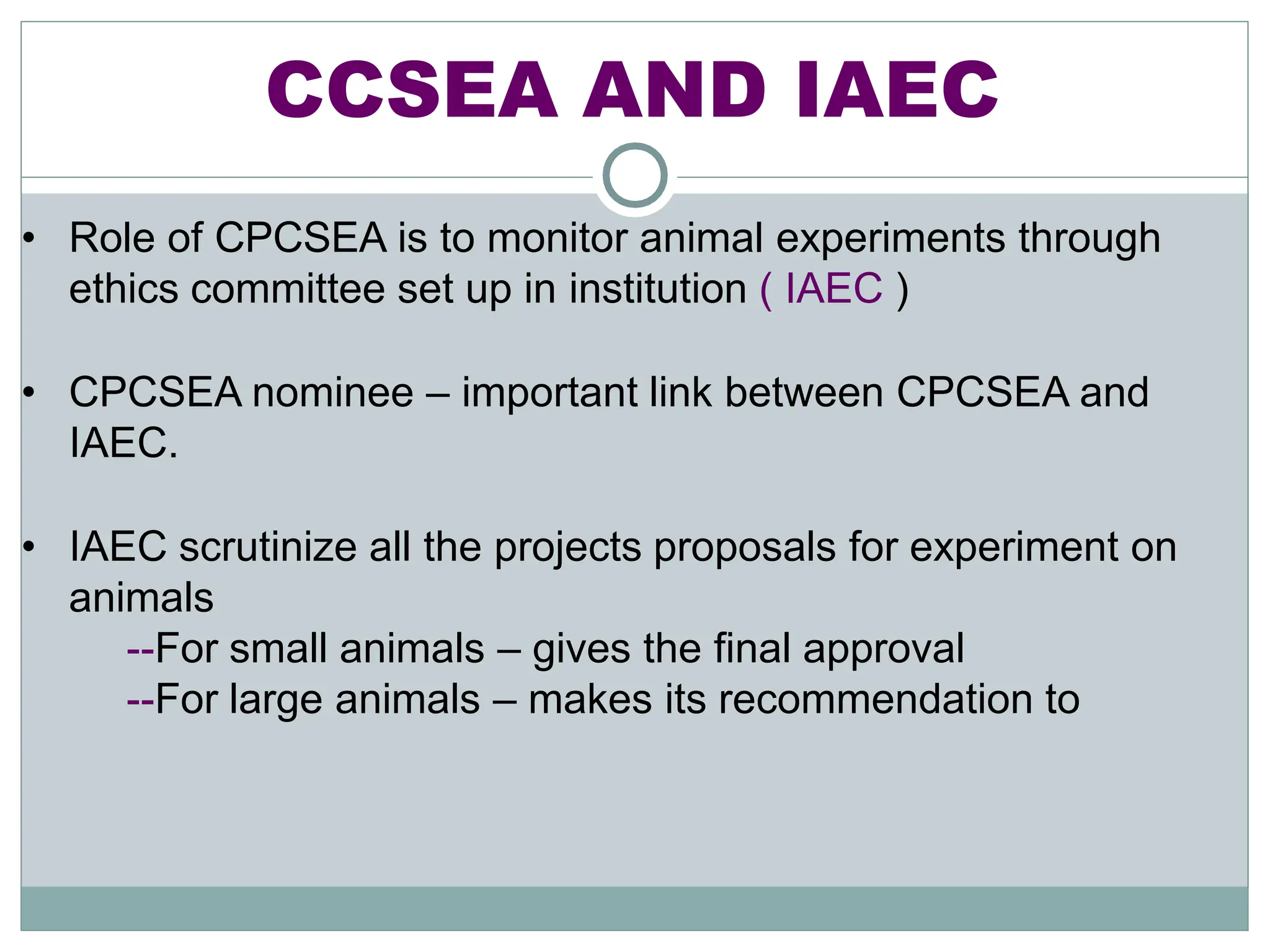 CCSEA AND IAEC

• Role of CPCSEA is to monitor animal experiments through ethics committee set up in institution ( IAEC )

• CPCSEA nominee – important link between CPCSEA and IAEC.

• IAEC scrutinize all the projects proposals for experiment on animals
--For small animals – gives the final approval
--For large animals – makes its recommendation to